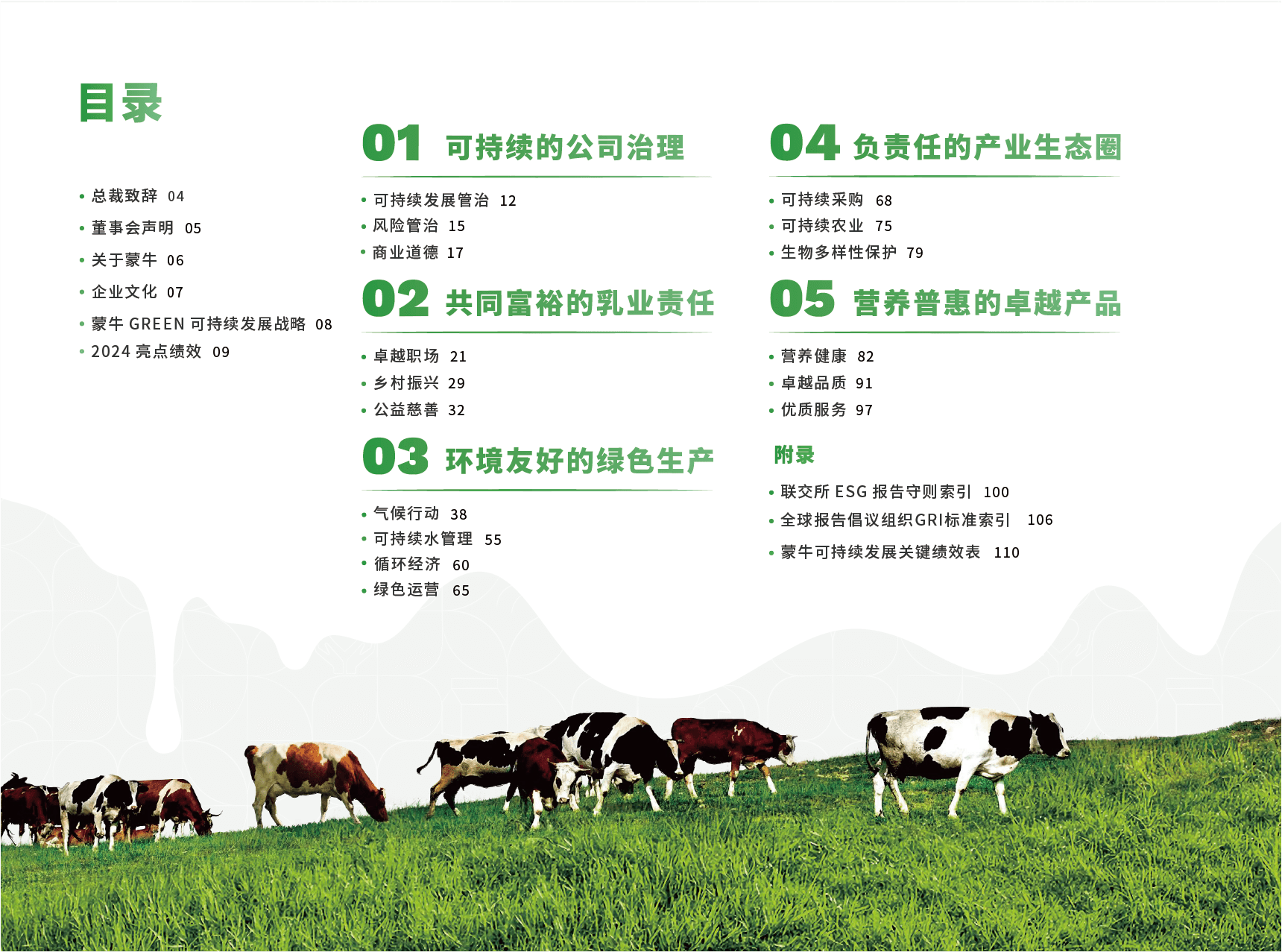 目录

• 总裁致辞 04
• 董事会声明 05
• 关于蒙牛 06
• 企业文化 07
• 蒙牛 GREEN 可持续发展战略 08
• 2024 亮点绩效 09

01 可持续的公司治理

• 可持续发展管治 12
• 风险管治 15
• 商业道德 17

02 共同富裕的乳业责任

• 卓越职场 21
• 乡村振兴 29
• 公益慈善 32

03 环境友好的绿色生产

• 气候行动 38
• 可持续水管理 55
• 循环经济 60
• 绿色运营 65

04 负责任的产业生态圈

• 可持续采购 68
• 可持续农业 75
• 生物多样性保护 79

05 营养普惠的卓越产品

• 营养健康 82
• 卓越品质 91
• 优质服务 97

附录

• 联交所 ESG 报告守则索引 100
• 全球报告倡议组织GRI标准索引 106
• 蒙牛可持续发展关键绩效表 110